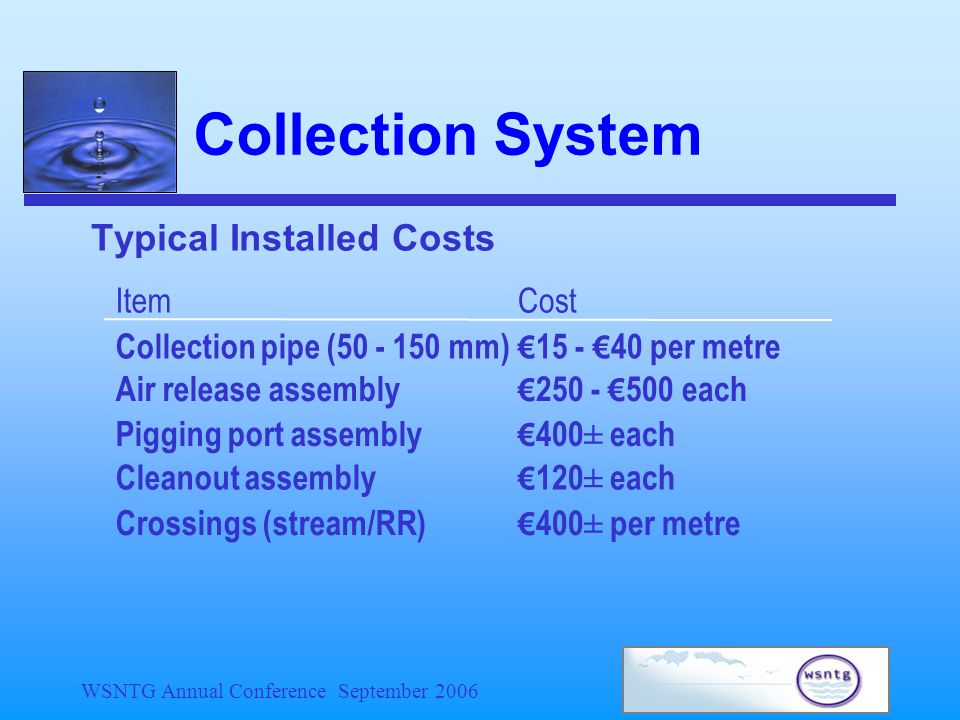 Collection System

Typical Installed Costs

| Item | Cost |
|---|---|
| Collection pipe (50 - 150 mm) | €15 - €40 per metre |
| Air release assembly | €250 - €500 each |
| Pigging port assembly | €400± each |
| Cleanout assembly | €120± each |
| Crossings (stream/RR) | €400± per metre |

WSNTG Annual Conference September 2006

wsntg